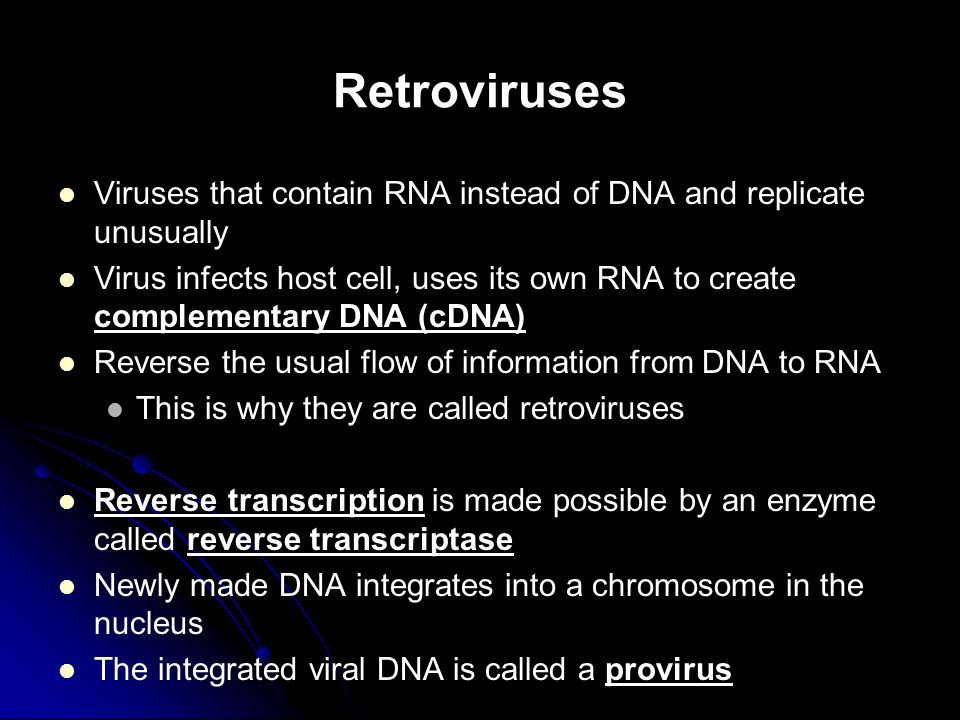 Retroviruses

- Viruses that contain RNA instead of DNA and replicate unusually
- Virus infects host cell, uses its own RNA to create complementary DNA (cDNA)
- Reverse the usual flow of information from DNA to RNA
  - This is why they are called retroviruses

- Reverse transcription is made possible by an enzyme called reverse transcriptase
- Newly made DNA integrates into a chromosome in the nucleus
- The integrated viral DNA is called a provirus